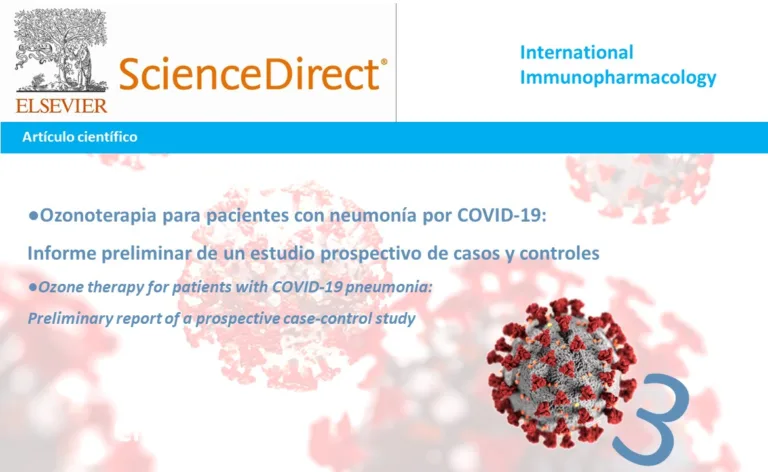 ELSEVIER

ScienceDirect®

International Immunopharmacology

Artículo científico

●Ozonoterapia para pacientes con neumonía por COVID-19:

Informe preliminar de un estudio prospectivo de casos y controles

●Ozone therapy for patients with COVID-19 pneumonia:

Preliminary report of a prospective case-control study

3